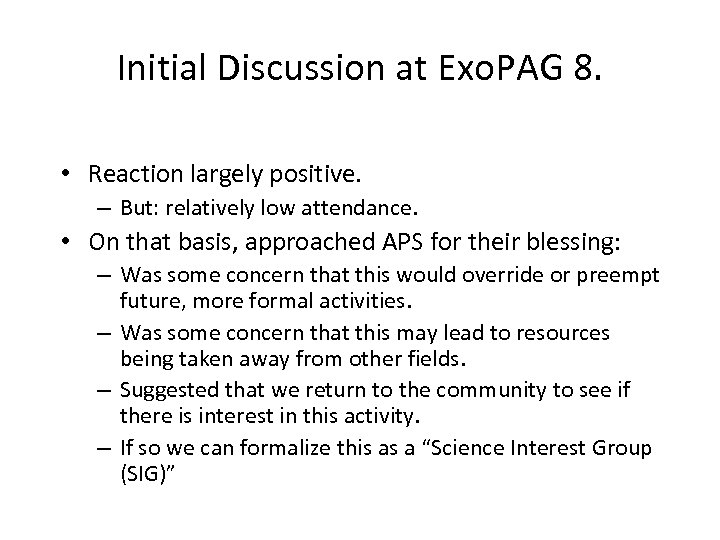 Initial Discussion at ExoPAG 8.

• Reaction largely positive.
– But: relatively low attendance.
• On that basis, approached APS for their blessing:
– Was some concern that this would override or preempt future, more formal activities.
– Was some concern that this may lead to resources being taken away from other fields.
– Suggested that we return to the community to see if there is interest in this activity.
– If so we can formalize this as a “Science Interest Group (SIG)”